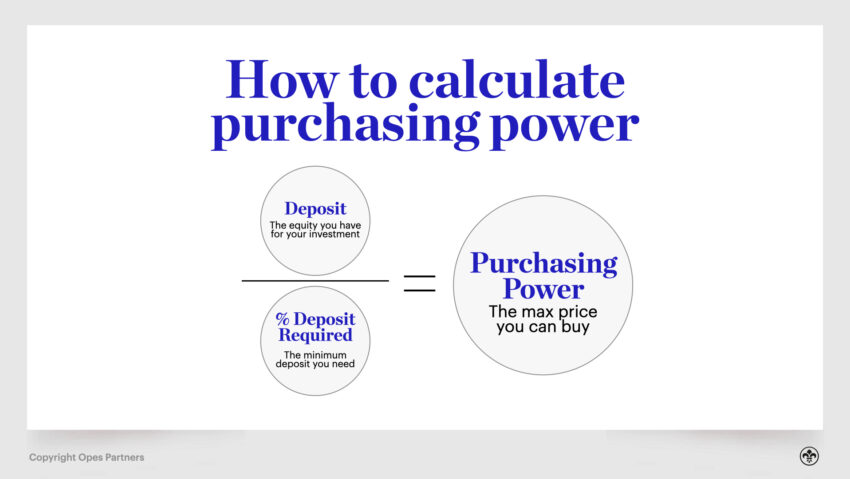 How to calculate purchasing power

Deposit
The equity you have for your investment

% Deposit Required
The minimum deposit you need

=

Purchasing Power
The max price you can buy

Copyright Opes Partners